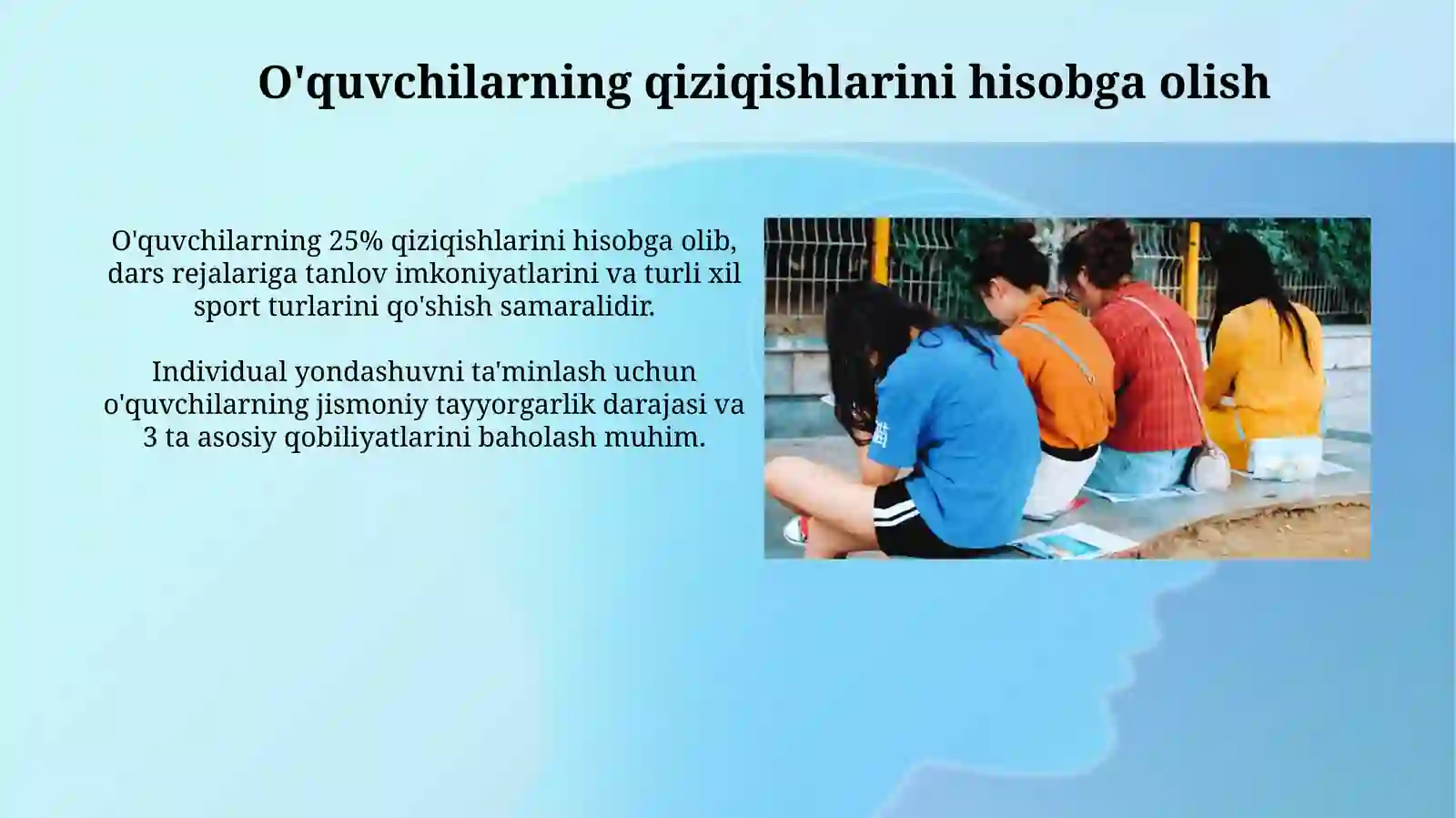 O'quvchilarning qiziqishlarini hisobga olish

O'quvchilarning 25% qiziqishlarini hisobga olib, dars rejalariga tanlov imkoniyatlarini va turli xil sport turlarini qo'shish samaralidir.

Individual yondashuvni ta'minlash uchun o'quvchilarning jismoniy tayyorgarlik darajasi va 3 ta asosiy qobiliyatlarini baholash muhim.